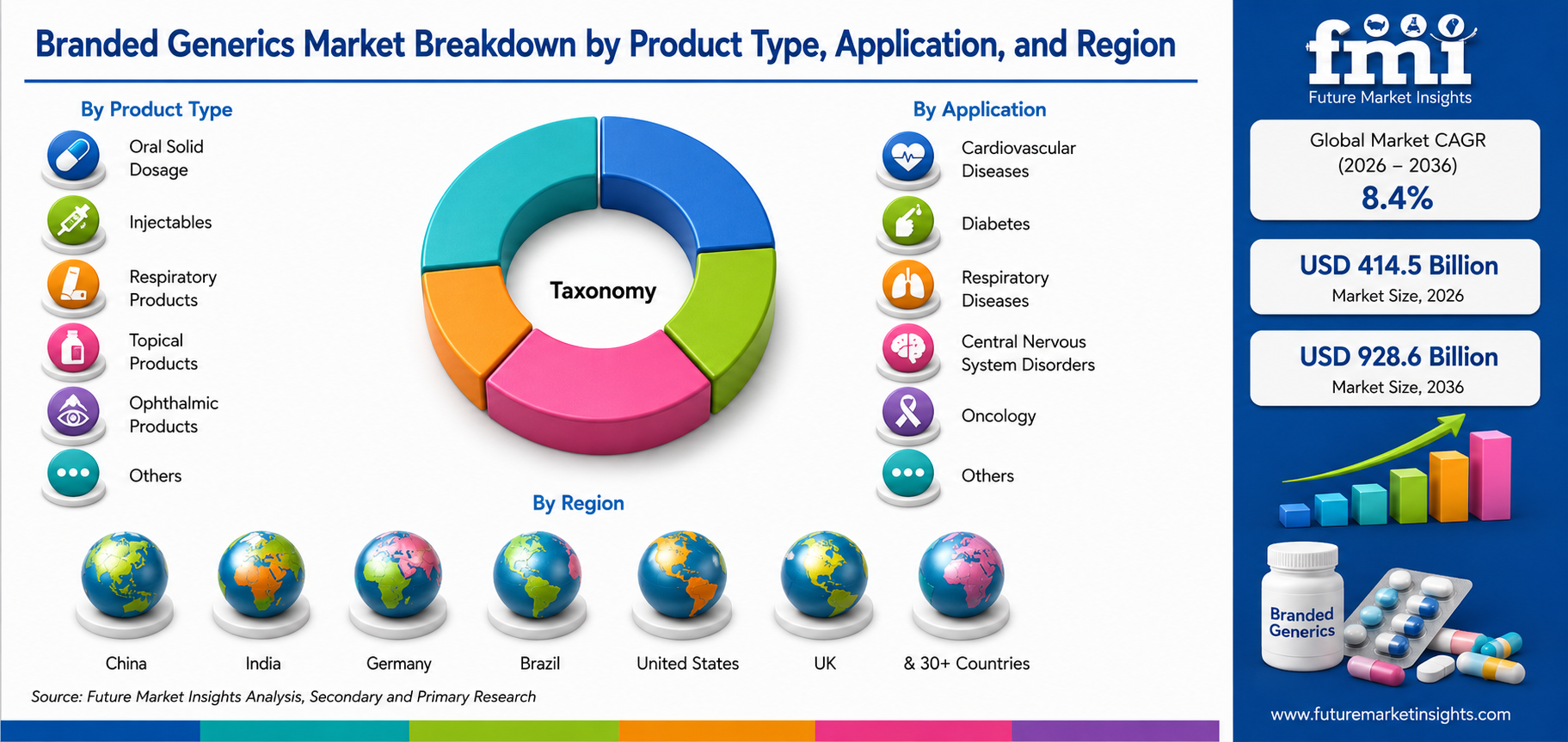 Branded Generics Market Breakdown by Product Type, Application, and Region

By Product Type

Oral Solid Dosage

Injectables

Respiratory Products

Topical Products

Ophthalmic Products

Others

Taxonomy

By Application

Cardiovascular Diseases

Diabetes

Respiratory Diseases

Central Nervous System Disorders

Oncology

Others

By Region

China

India

Germany

Brazil

United States

UK

& 30+ Countries

Source: Future Market Insights Analysis, Secondary and Primary Research

fmi

Future Market Insights

Global Market CAGR (2026 – 2036)

8.4%

USD 414.5 Billion

Market Size, 2026

USD 928.6 Billion

Market Size, 2036

Branded Generics

www.futuremarketinsights.com